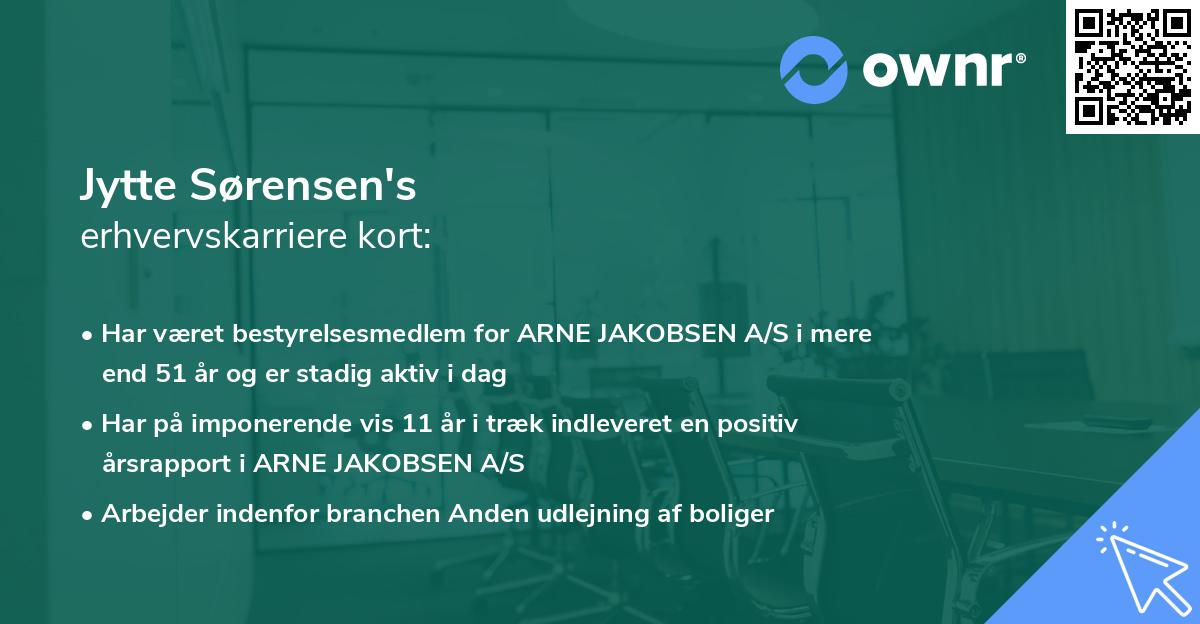 ownr®

Jytte Sørensen's
erhvervskarriere kort:

• Har været bestyrelsesmedlem for ARNE JAKOBSEN A/S i mere end 51 år og er stadig aktiv i dag

• Har på imponerende vis 11 år i træk indleveret en positiv årsrapport i ARNE JAKOBSEN A/S

• Arbejder indenfor branchen Anden udlejning af boliger